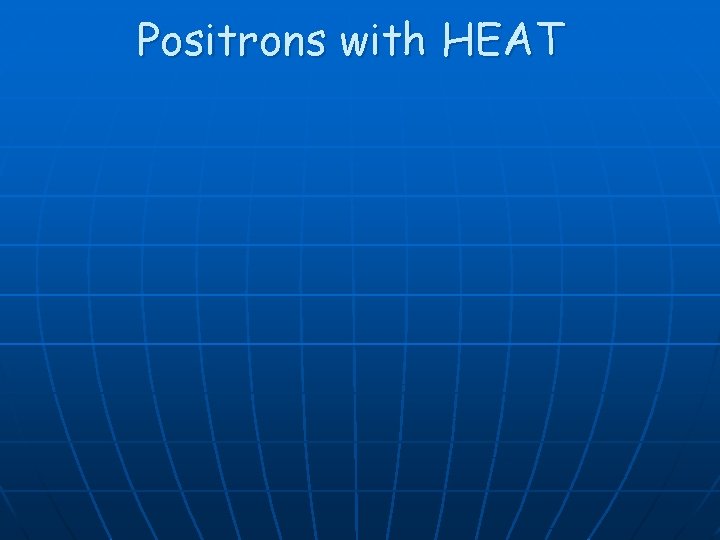 Positrons with HEAT